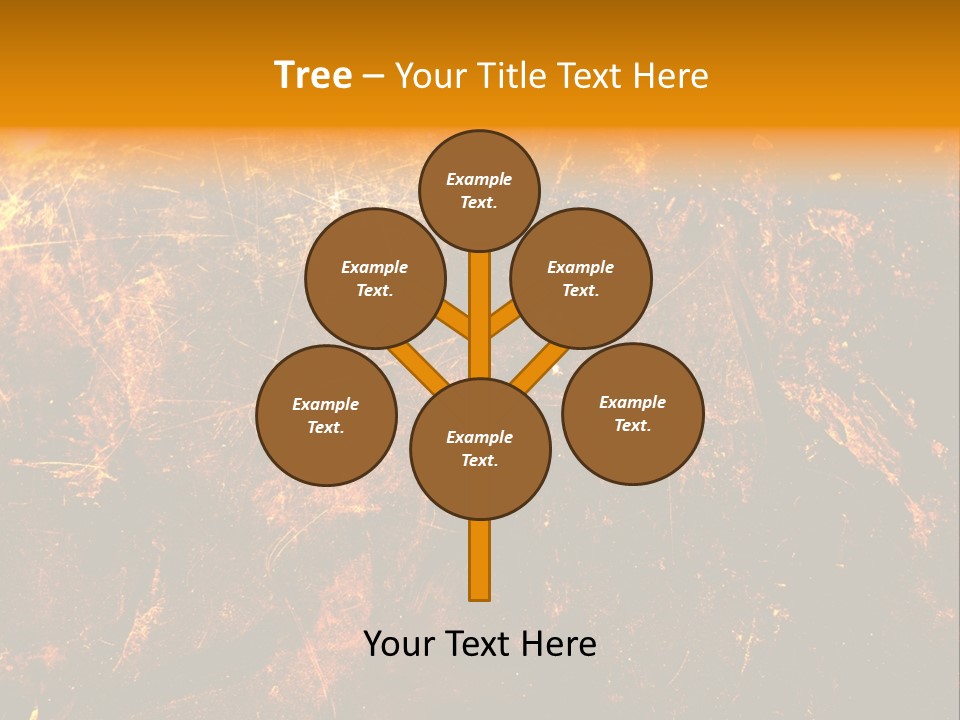 Tree – Your Title Text Here

Example Text.

Example Text.

Example Text.

Example Text.

Example Text.

Example Text.

Your Text Here